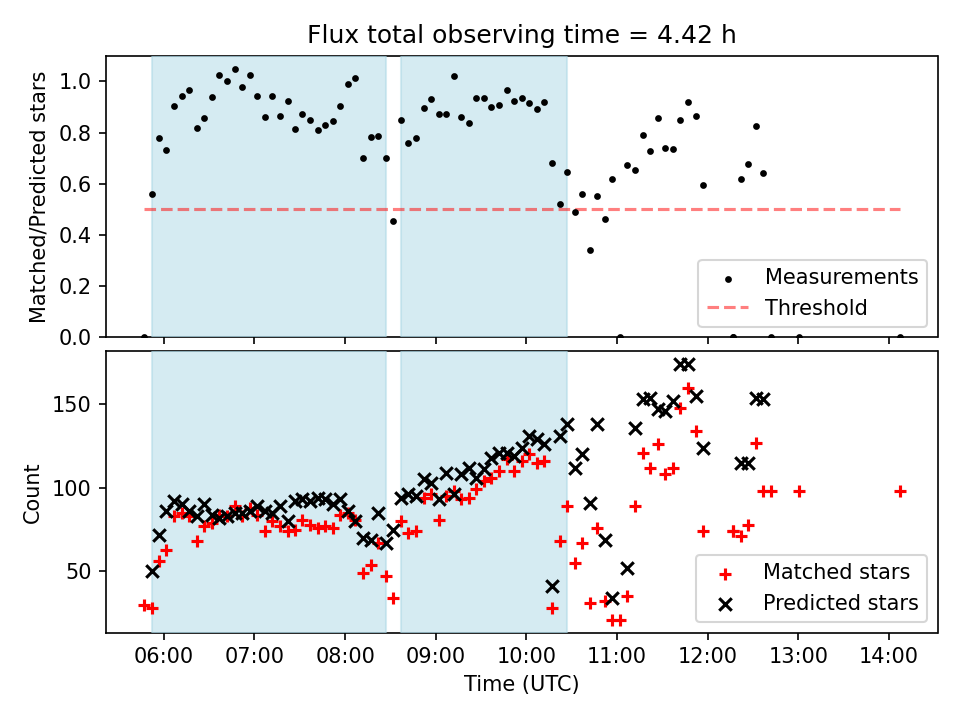 Flux total observing time = 4.42 h

Matched/Predicted stars

1.0
0.8
0.6
0.4
0.2
0.0

Measurements
Threshold

Count

150
100
50

Matched stars
Predicted stars

06:00
07:00
08:00
09:00
10:00
11:00
12:00
13:00
14:00

Time (UTC)